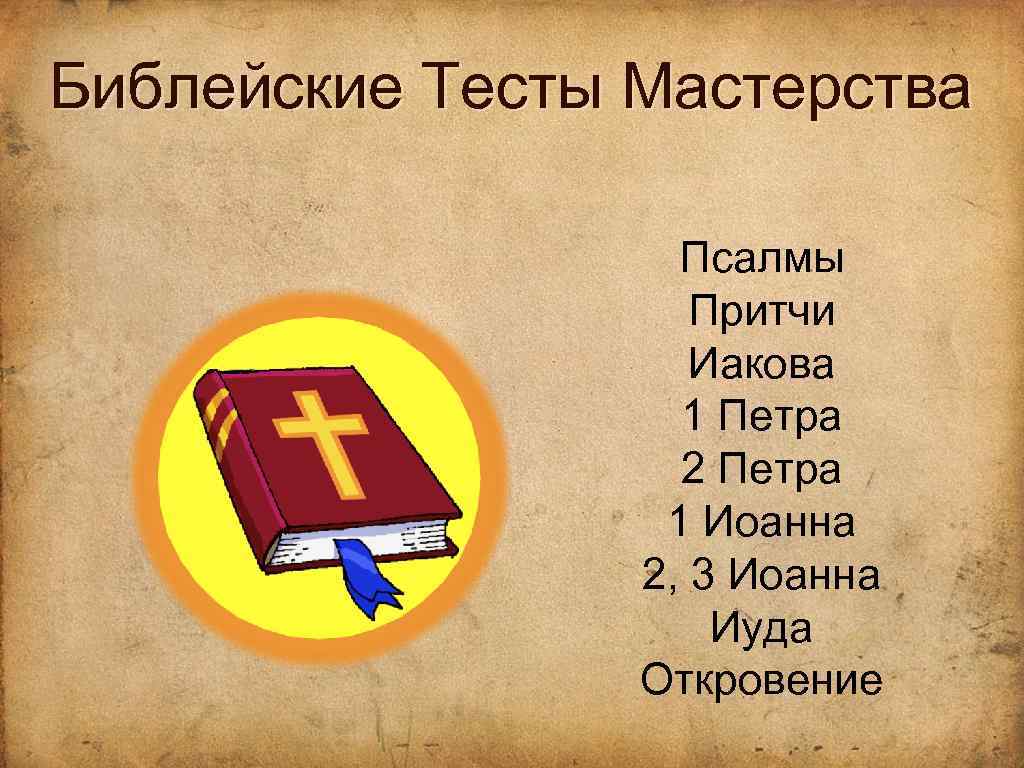 Библейские Тесты Мастерства

Псалмы
Притчи
Иакова
1 Петра
2 Петра
1 Иоанна
2, 3 Иоанна
Иуда
Откровение